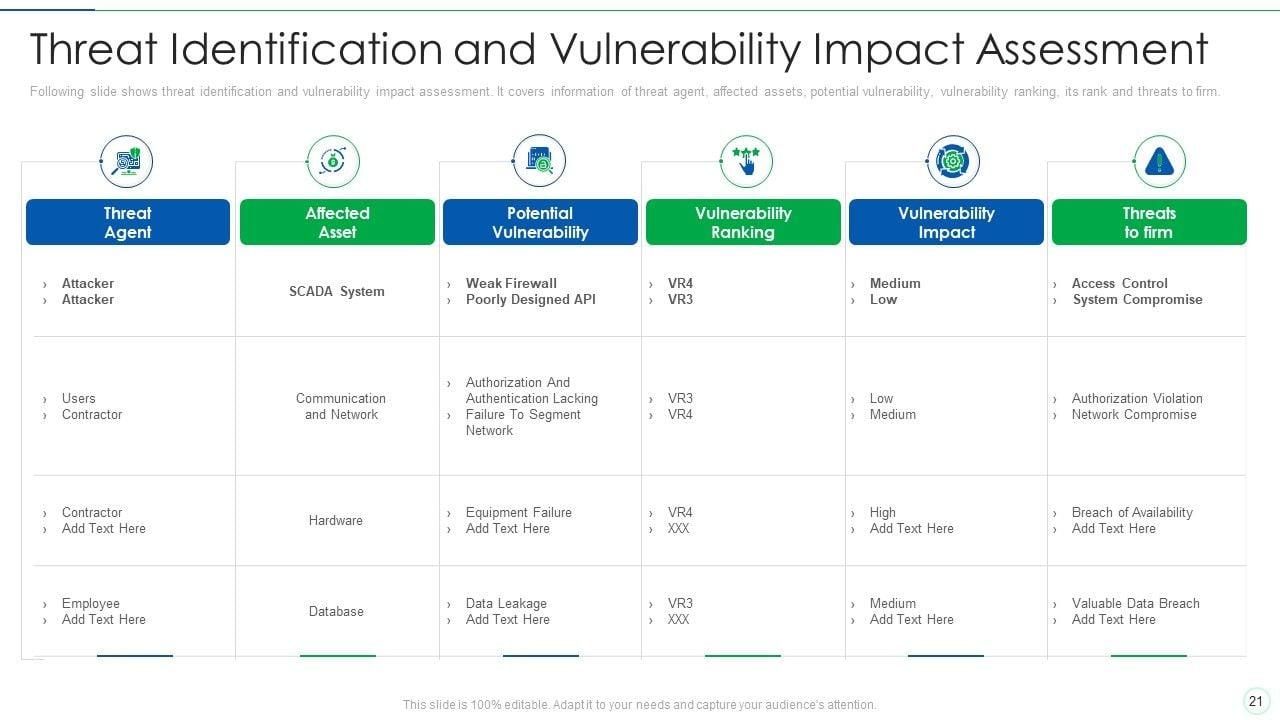 Threat Identification and Vulnerability Impact Assessment

Following slide shows threat identification and vulnerability impact assessment. It covers information of threat agent, affected assets, potential vulnerability, vulnerability ranking, its rank and threats to firm.

| Threat Agent | Affected Asset | Potential Vulnerability | Vulnerability Ranking | Vulnerability Impact | Threats to firm |
|---|---|---|---|---|---|
| › Attacker › Attacker | SCADA System | › Weak Firewall › Poorly Designed API | › VR4 › VR3 | › Medium › Low | › Access Control › System Compromise |
| › Users › Contractor | Communication and Network | › Authorization And Authentication Lacking › Failure To Segment Network | › VR3 › VR4 | › Low › Medium | › Authorization Violation › Network Compromise |
| › Contractor › Add Text Here | Hardware | › Equipment Failure › Add Text Here | › VR4 › XXX | › High › Add Text Here | › Breach of Availability › Add Text Here |
| › Employee › Add Text Here | Database | › Data Leakage › Add Text Here | › VR3 › XXX | › Medium › Add Text Here | › Valuable Data Breach › Add Text Here |

This slide is 100% editable. Adapt it to your needs and capture your audience's attention.

21